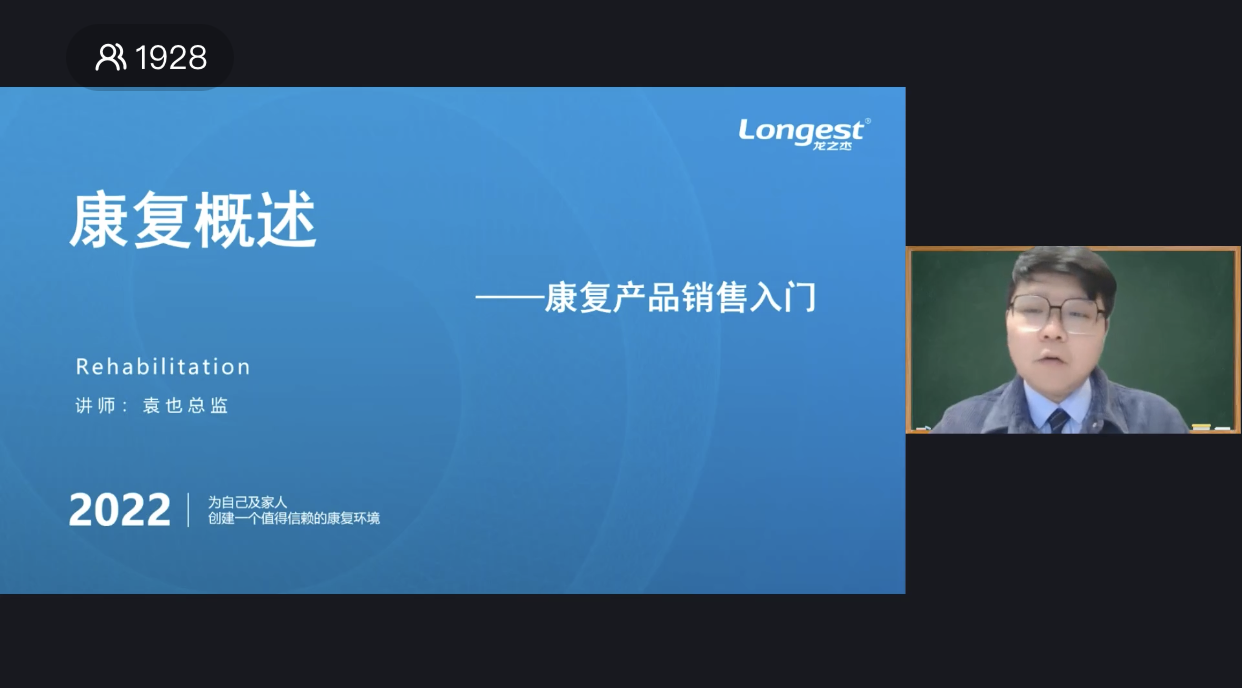 1928

Longest®
龙之杰

康复概述

——康复产品销售入门

Rehabilitation
讲师：袁也总监

2022
为自己及家人
创建一个值得信赖的康复环境